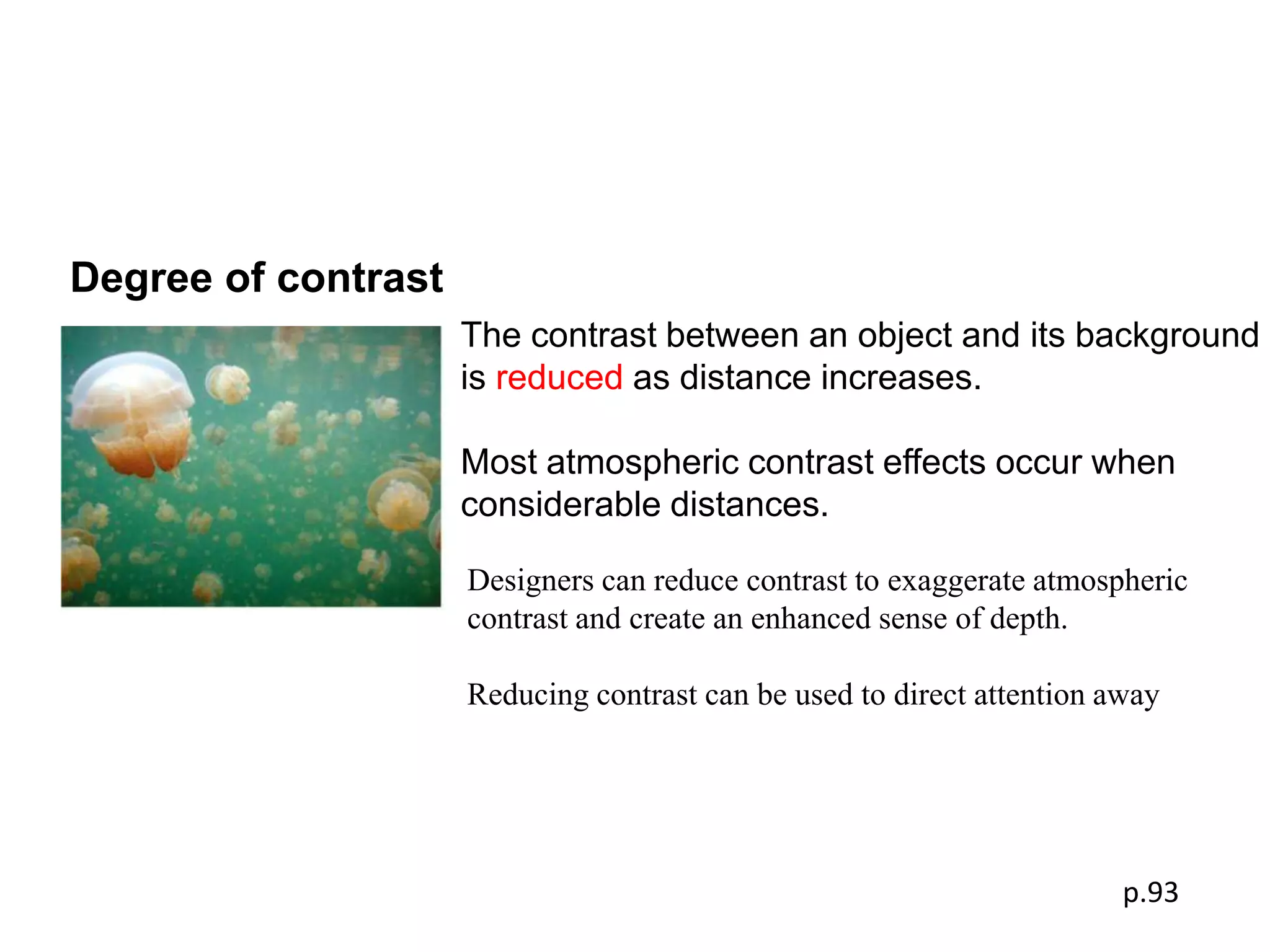 Degree of contrast

The contrast between an object and its background is reduced as distance increases.

Most atmospheric contrast effects occur when considerable distances.

Designers can reduce contrast to exaggerate atmospheric contrast and create an enhanced sense of depth.

Reducing contrast can be used to direct attention away

p.93